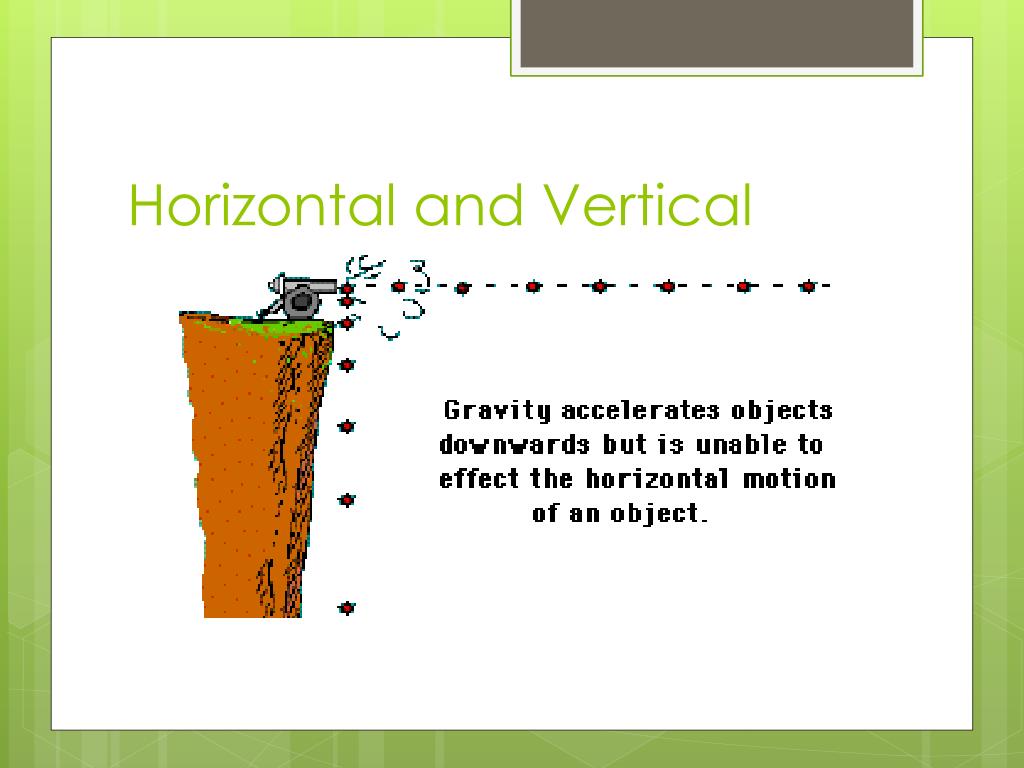 Horizontal and Vertical

Gravity accelerates objects downwards but is unable to effect the horizontal motion of an object.